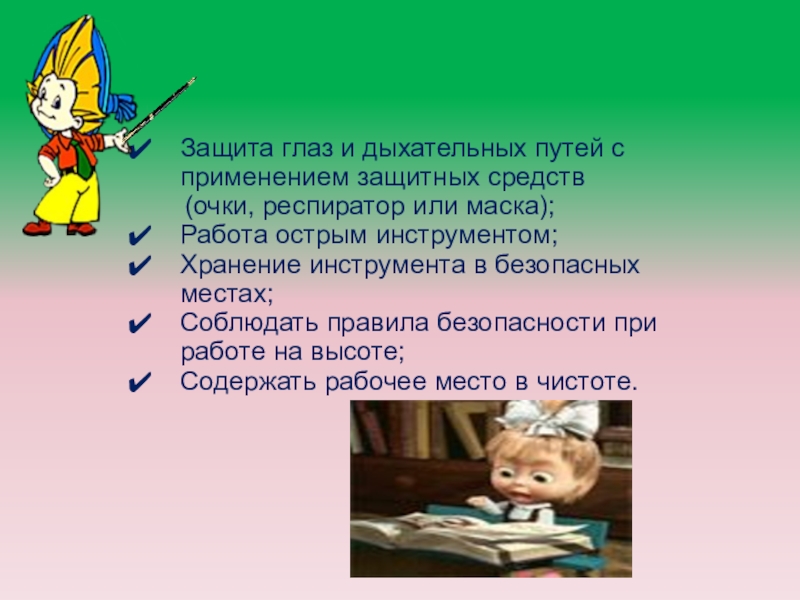 ✔ Защита глаз и дыхательных путей с применением защитных средств (очки, респиратор или маска);
✔ Работа острым инструментом;
✔ Хранение инструмента в безопасных местах;
✔ Соблюдать правила безопасности при работе на высоте;
✔ Содержать рабочее место в чистоте.